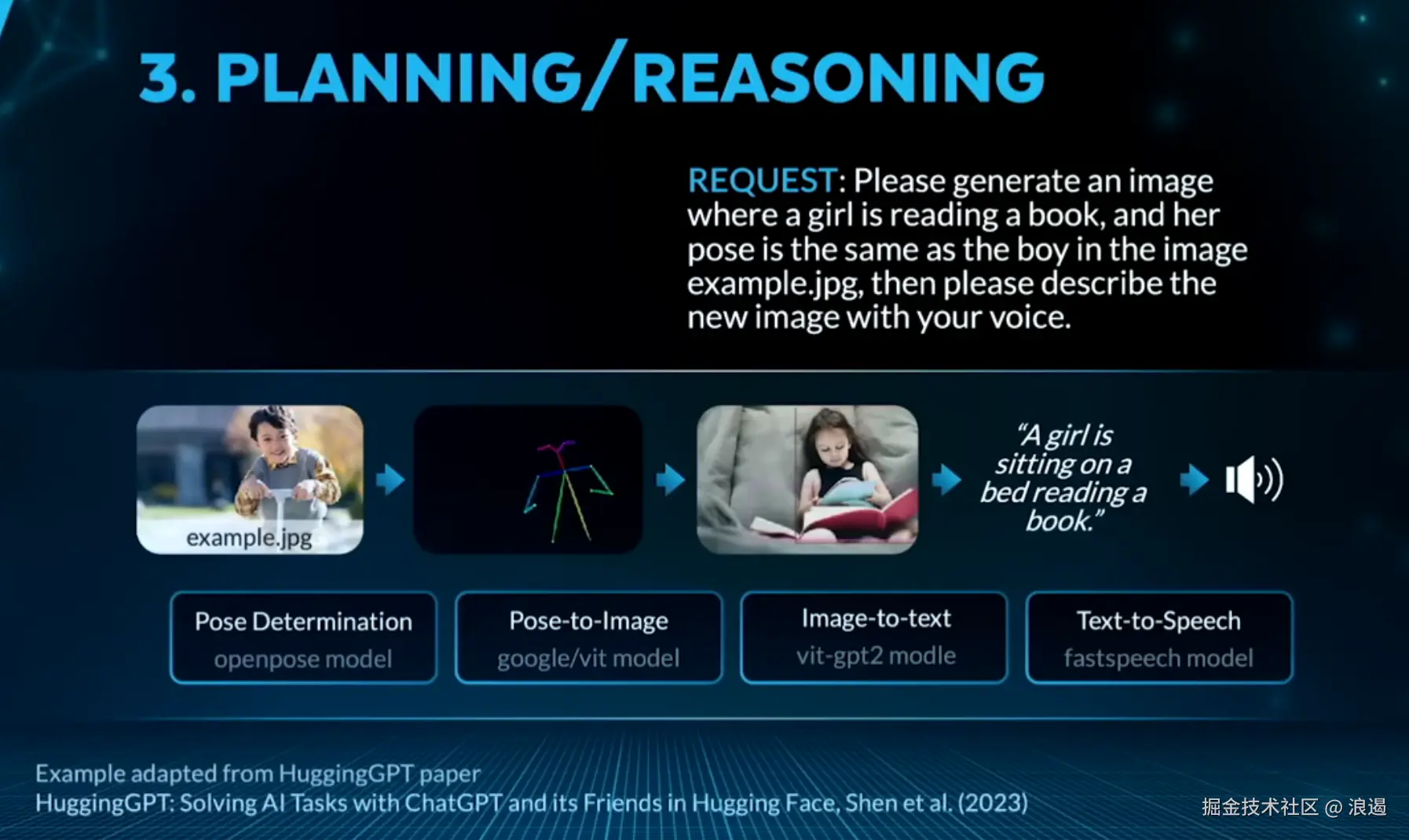 3. PLANNING/REASONING

REQUEST: Please generate an image where a girl is reading a book, and her pose is the same as the boy in the image example.jpg, then please describe the new image with your voice.

example.jpg

"A girl is sitting on a bed reading a book."

Pose Determination
openpose model

Pose-to-Image
google/vit model

Image-to-text
vit-gpt2 modle

Text-to-Speech
fastspeech model

Example adapted from HuggingGPT paper
HuggingGPT: Solving AI Tasks with ChatGPT and its Friends in Hugging Face, Shen et al. (2023)

掘金技术社区 @ 浪遏